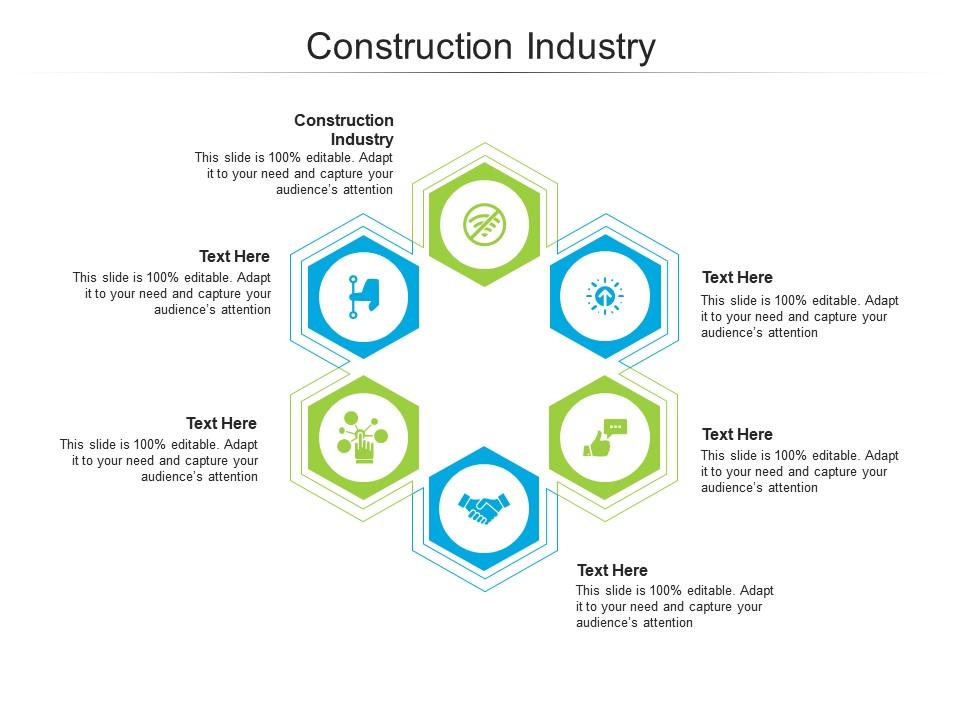 Construction Industry

Construction Industry
This slide is 100% editable. Adapt it to your need and capture your audience's attention

Text Here
This slide is 100% editable. Adapt it to your need and capture your audience's attention

Text Here
This slide is 100% editable. Adapt it to your need and capture your audience's attention

Text Here
This slide is 100% editable. Adapt it to your need and capture your audience's attention

Text Here
This slide is 100% editable. Adapt it to your need and capture your audience's attention

Text Here
This slide is 100% editable. Adapt it to your need and capture your audience's attention